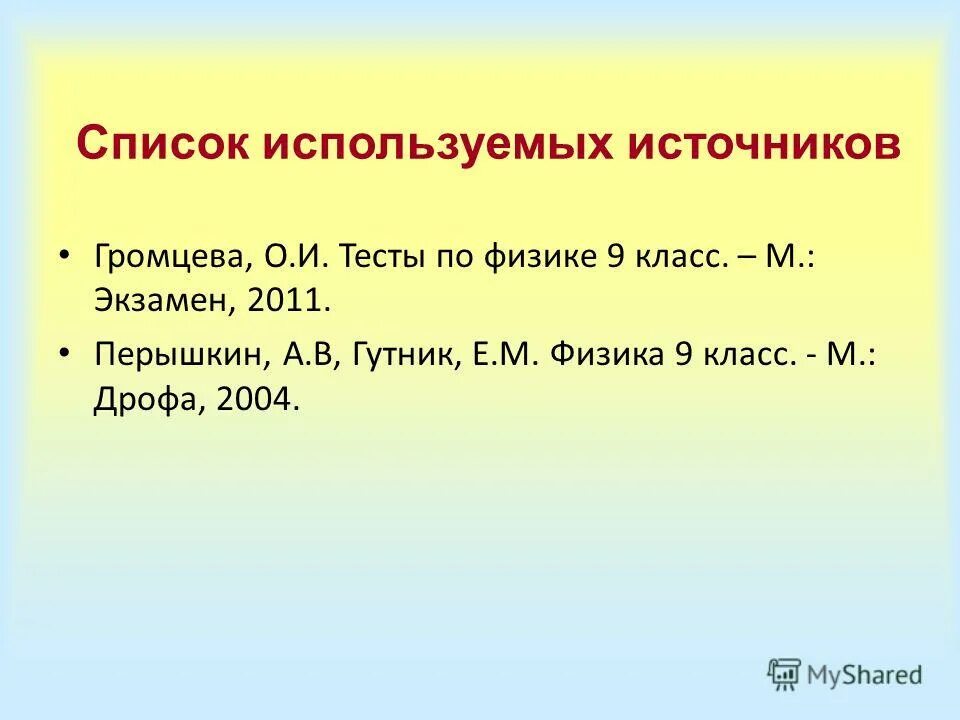 Список используемых источников

• Громцева, О.И. Тесты по физике 9 класс. – М.: Экзамен, 2011.

• Перышкин, А.В, Гутник, Е.М. Физика 9 класс. - М.: Дрофа, 2004.

MyShared